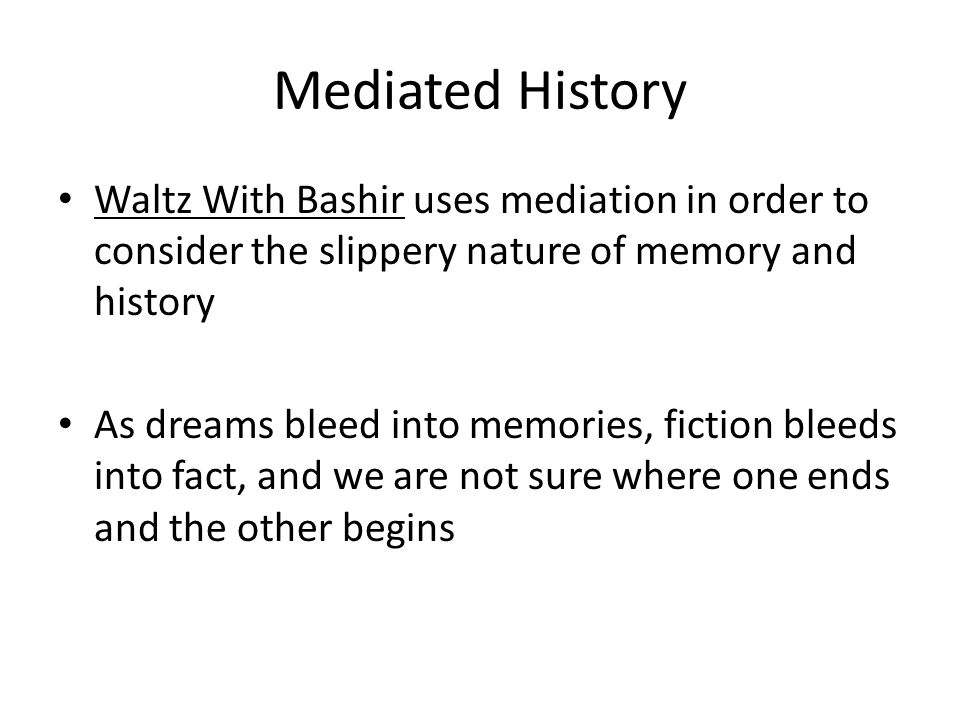 Mediated History

• Waltz With Bashir uses mediation in order to consider the slippery nature of memory and history

• As dreams bleed into memories, fiction bleeds into fact, and we are not sure where one ends and the other begins